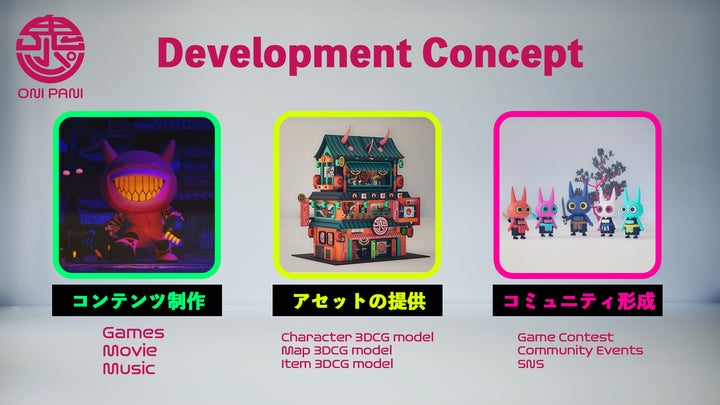 ONI PANI

Development Concept

コンテンツ制作

Games
Movie
Music

アセットの提供

Character 3DCG model
Map 3DCG model
Item 3DCG model

コミュニティ形成

Game Contest
Community Events
SNS